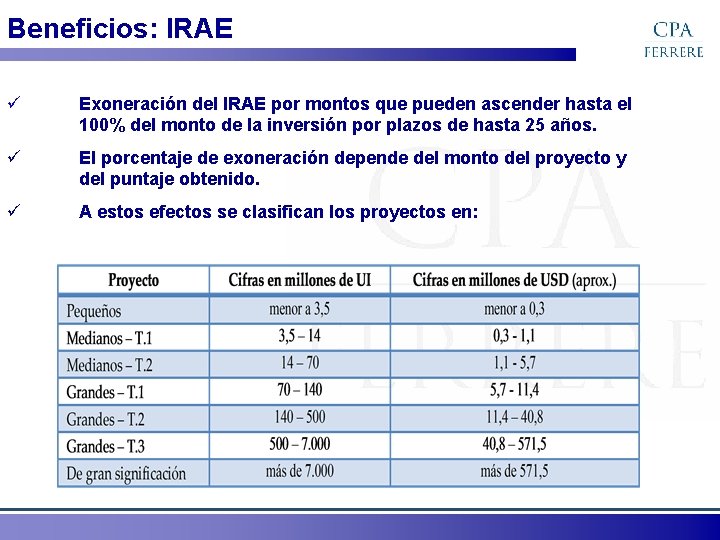 Beneficios: IRAE

CPA
FERRERE

✓ Exoneración del IRAE por montos que pueden ascender hasta el 100% del monto de la inversión por plazos de hasta 25 años.

✓ El porcentaje de exoneración depende del monto del proyecto y del puntaje obtenido.

✓ A estos efectos se clasifican los proyectos en:

| Proyecto | Cifras en millones de UI | Cifras en millones de USD (aprox.) |
|---|---|---|
| Pequeños | menor a 3,5 | menor a 0,3 |
| Medianos – T.1 | 3,5 – 14 | 0,3 - 1,1 |
| Medianos – T.2 | 14 – 70 | 1,1 - 5,7 |
| Grandes – T.1 | 70 – 140 | 5,7 - 11,4 |
| Grandes – T.2 | 140 – 500 | 11,4 – 40,8 |
| Grandes – T.3 | 500 – 7.000 | 40,8 – 571,5 |
| De gran significación | más de 7.000 | más de 571,5 |